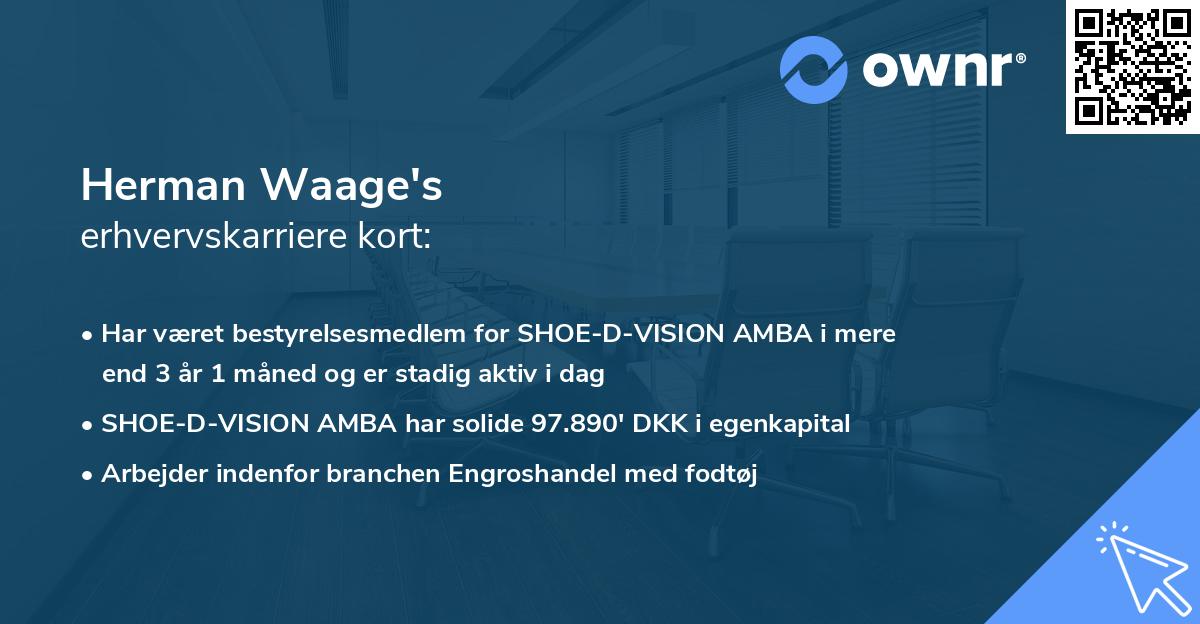 ownr®

Herman Waage's
erhvervskarriere kort:

• Har været bestyrelsesmedlem for SHOE-D-VISION AMBA i mere end 3 år 1 måned og er stadig aktiv i dag
• SHOE-D-VISION AMBA har solide 97.890' DKK i egenkapital
• Arbejder indenfor branchen Engroshandel med fodtøj